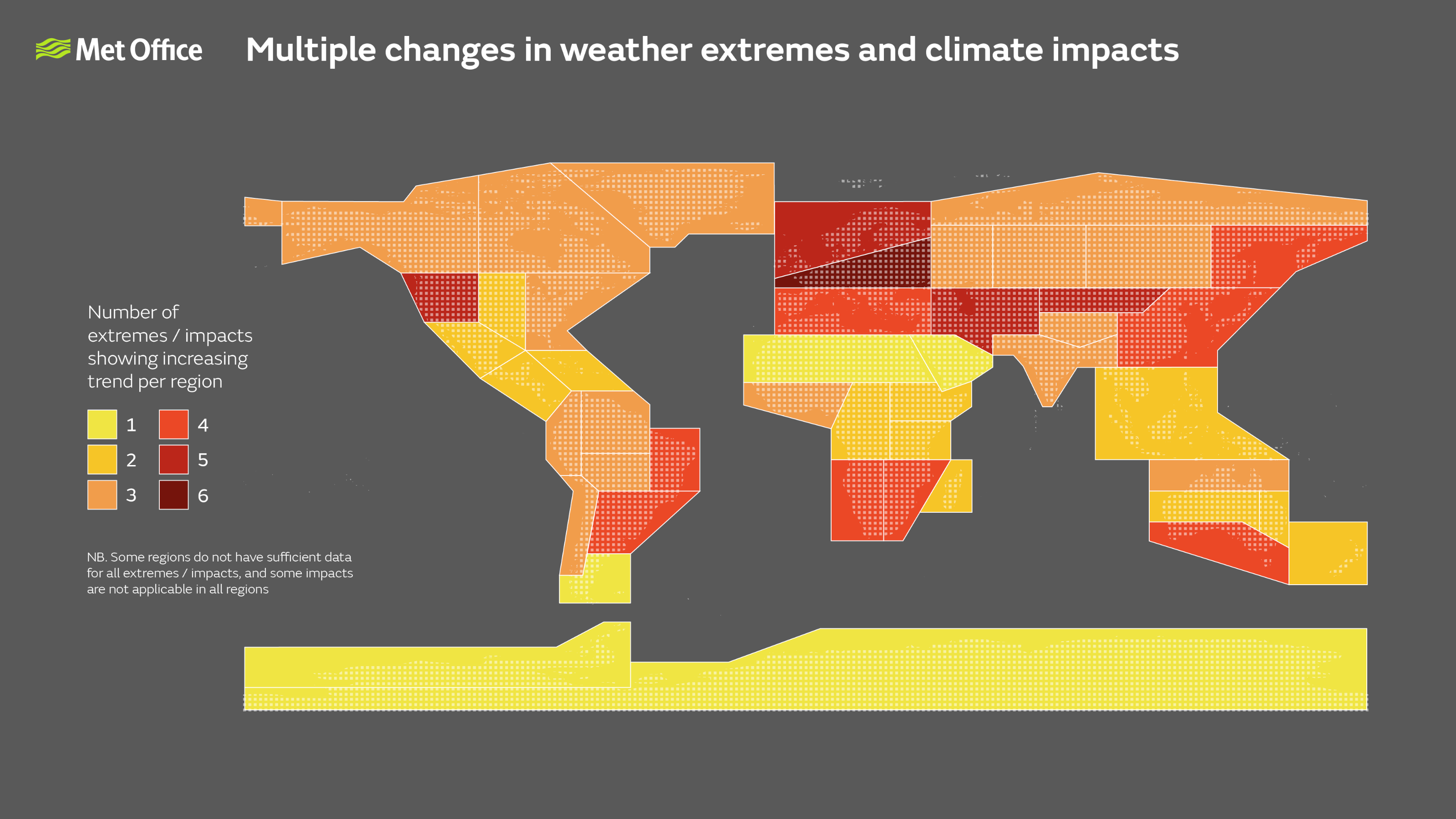 Met Office

Multiple changes in weather extremes and climate impacts

Number of extremes / impacts showing increasing trend per region

1
2
3
4
5
6

NB. Some regions do not have sufficient data for all extremes / impacts, and some impacts are not applicable in all regions